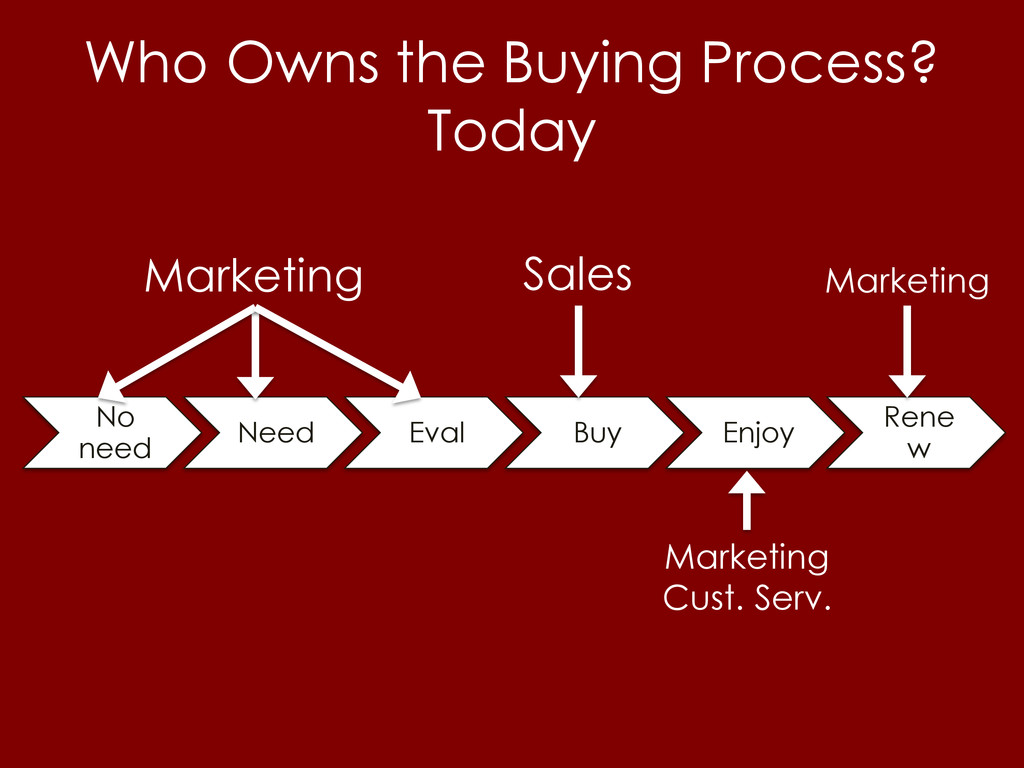 Who Owns the Buying Process?
Today

Marketing

Sales

Marketing

No need

Need

Eval

Buy

Enjoy

Rene w

Marketing
Cust. Serv.